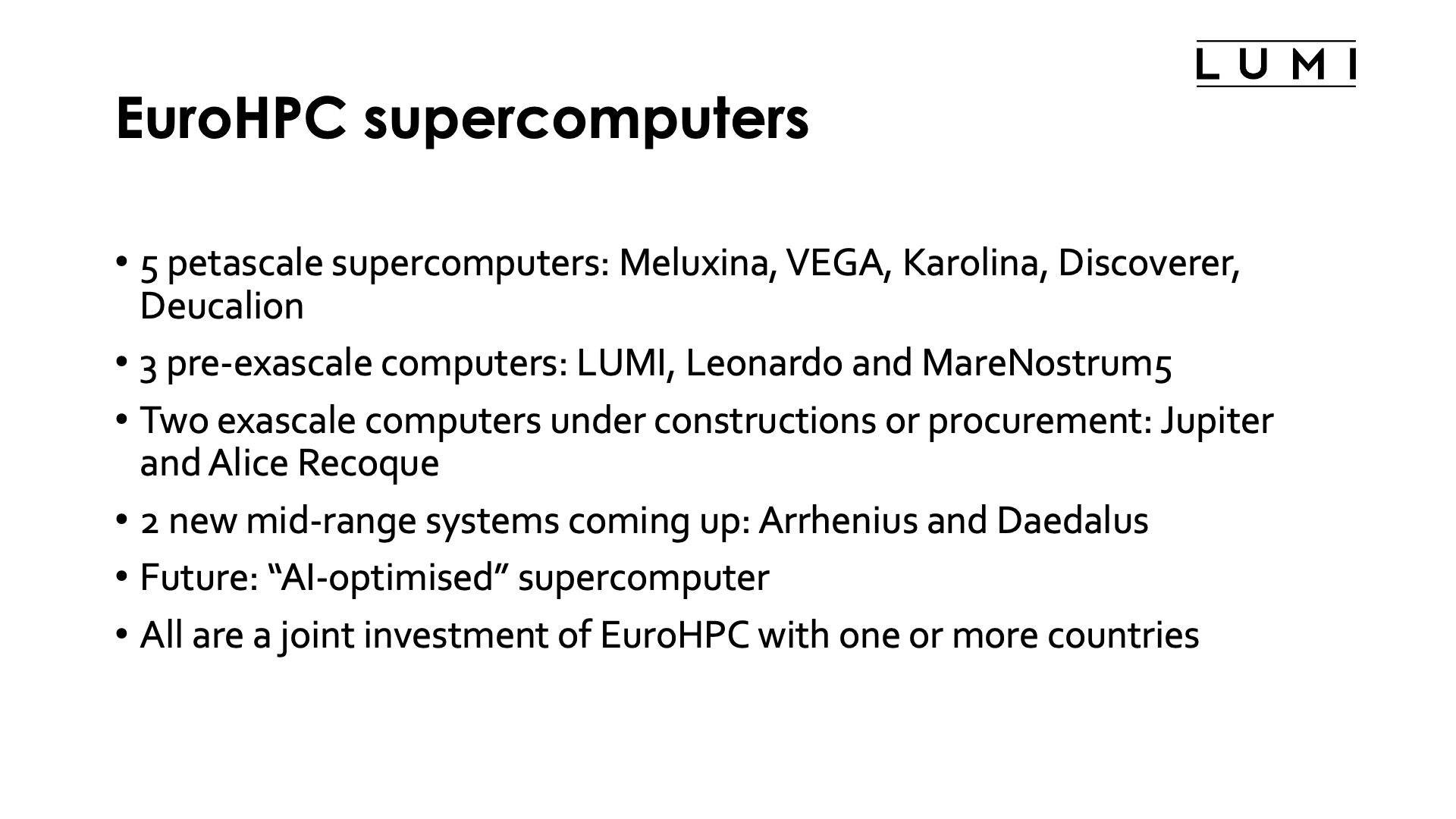 LUMI

EuroHPC supercomputers

• 5 petascale supercomputers: Meluxina, VEGA, Karolina, Discoverer, Deucalion
• 3 pre-exascale computers: LUMI, Leonardo and MareNostrum5
• Two exascale computers under constructions or procurement: Jupiter and Alice Recoque
• 2 new mid-range systems coming up: Arrhenius and Daedalus
• Future: “AI-optimised” supercomputer
• All are a joint investment of EuroHPC with one or more countries